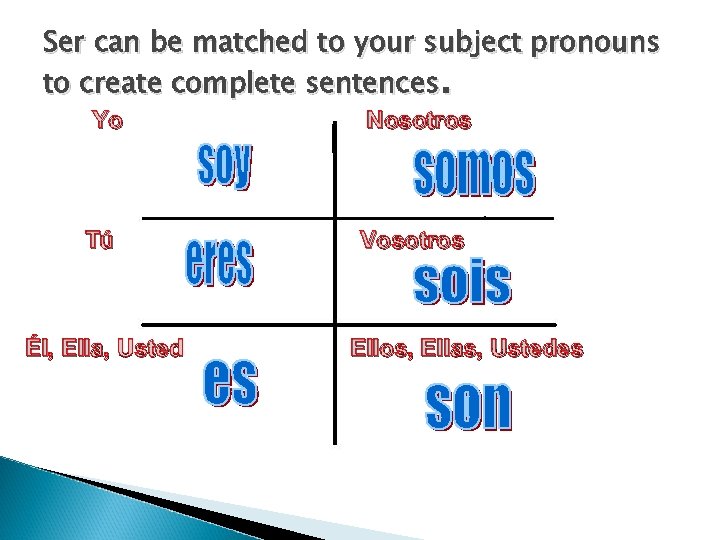 Ser can be matched to your subject pronouns to create complete sentences.

| Yo soy | Nosotros somos |
|---|---|
| Tú eres | Vosotros sois |
| Él, Ella, Usted es | Ellos, Ellas, Ustedes son |